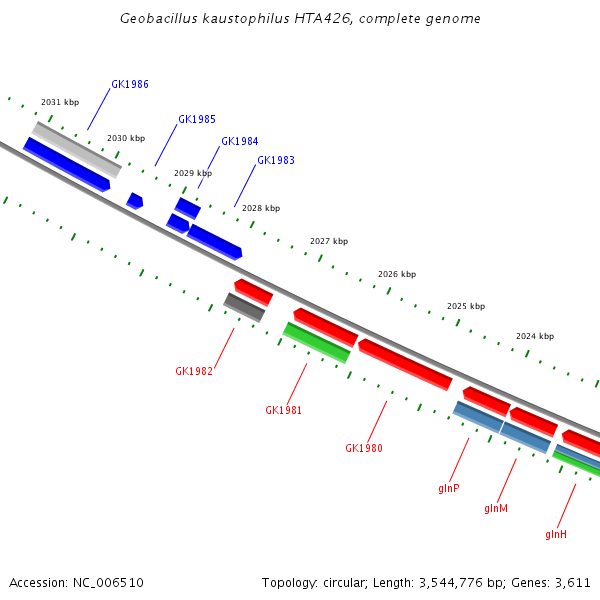 Geobacillus kaustophilus HTA426, complete genome

GK1986
2031 kbp
GK1985
2030 kbp
GK1984
GK1983
2029 kbp
2028 kbp
2027 kbp
2026 kbp
2025 kbp
2024 kbp

GK1982
GK1981
GK1980
glnP
glnM
glnH

Accession: NC_006510
Topology: circular; Length: 3,544,776 bp; Genes: 3,611